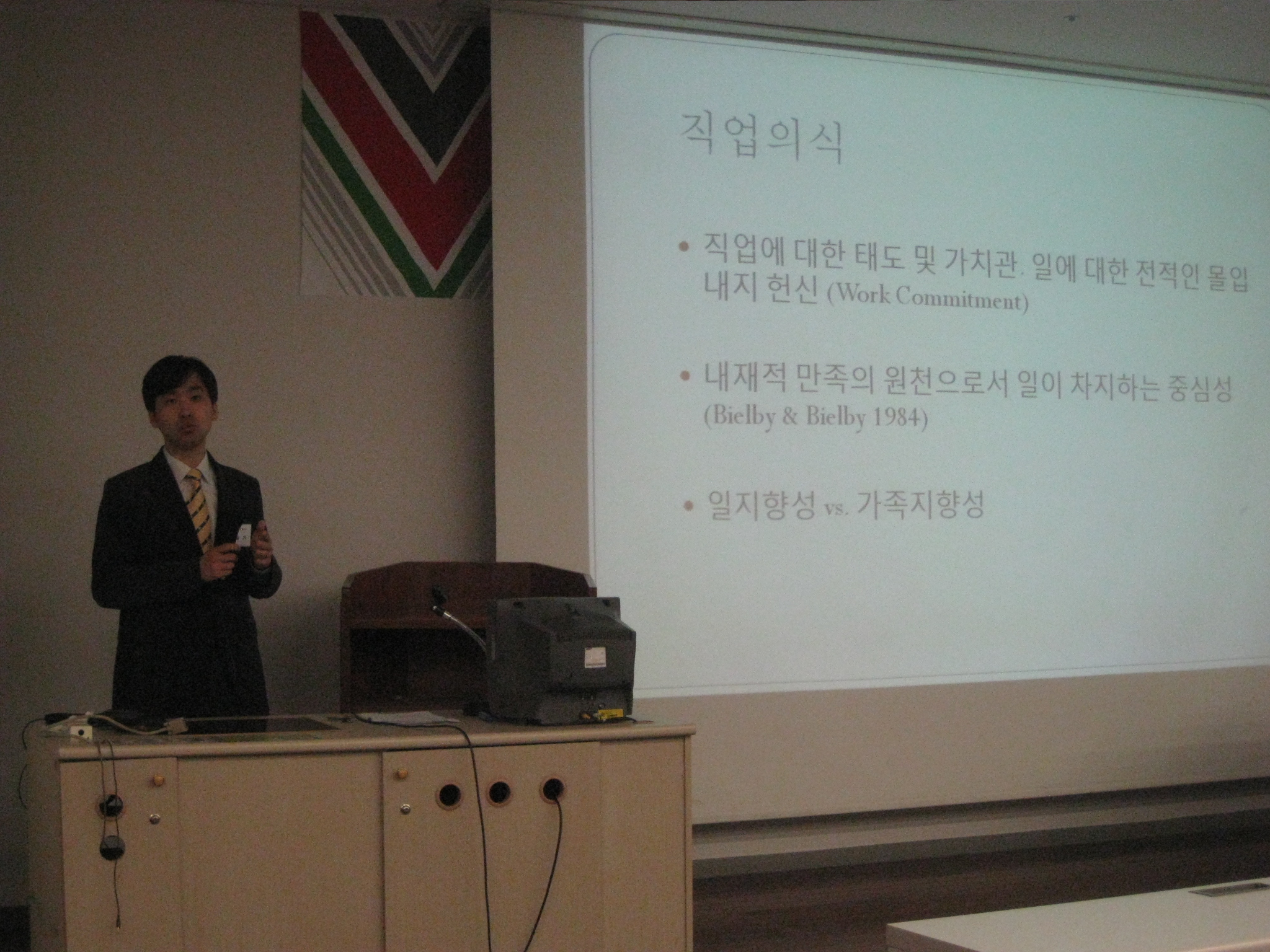 직업의식

• 직업에 대한 태도 및 가치관. 일에 대한 전적인 몰입 내지 헌신 (Work Commitment)

• 내재적 만족의 원천으로서 일이 차지하는 중심성 (Bielby & Bielby 1984)

• 일지향성 vs. 가족지향성